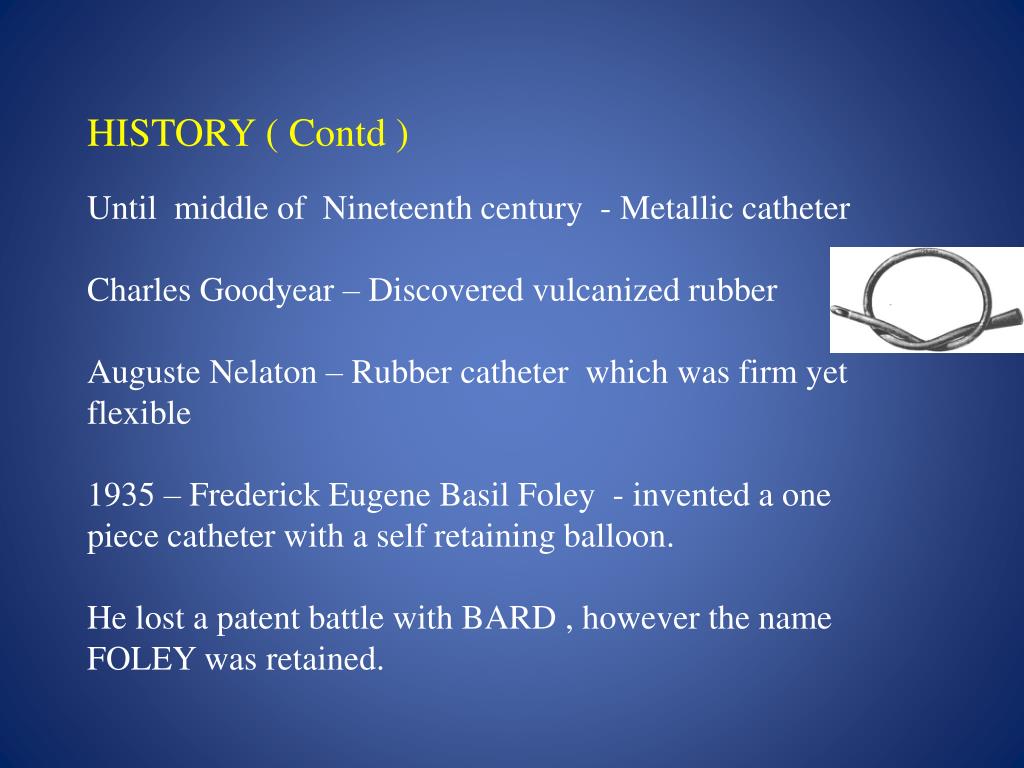 HISTORY ( Contd )

Until middle of Nineteenth century - Metallic catheter

Charles Goodyear – Discovered vulcanized rubber

Auguste Nelaton – Rubber catheter which was firm yet flexible

1935 – Frederick Eugene Basil Foley - invented a one piece catheter with a self retaining balloon.

He lost a patent battle with BARD , however the name FOLEY was retained.